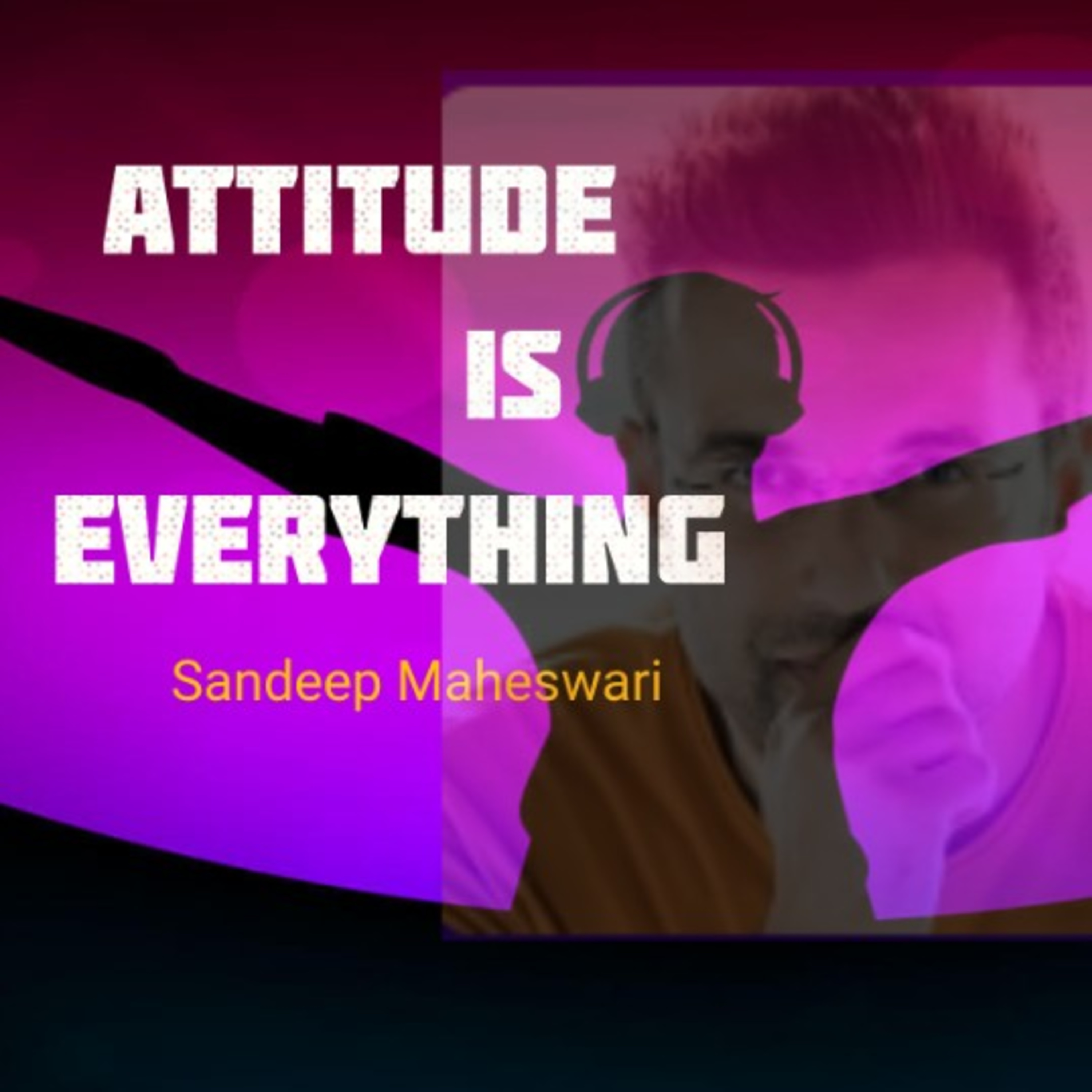 ATTITUDE
IS
EVERYTHING

Sandeep Maheswari